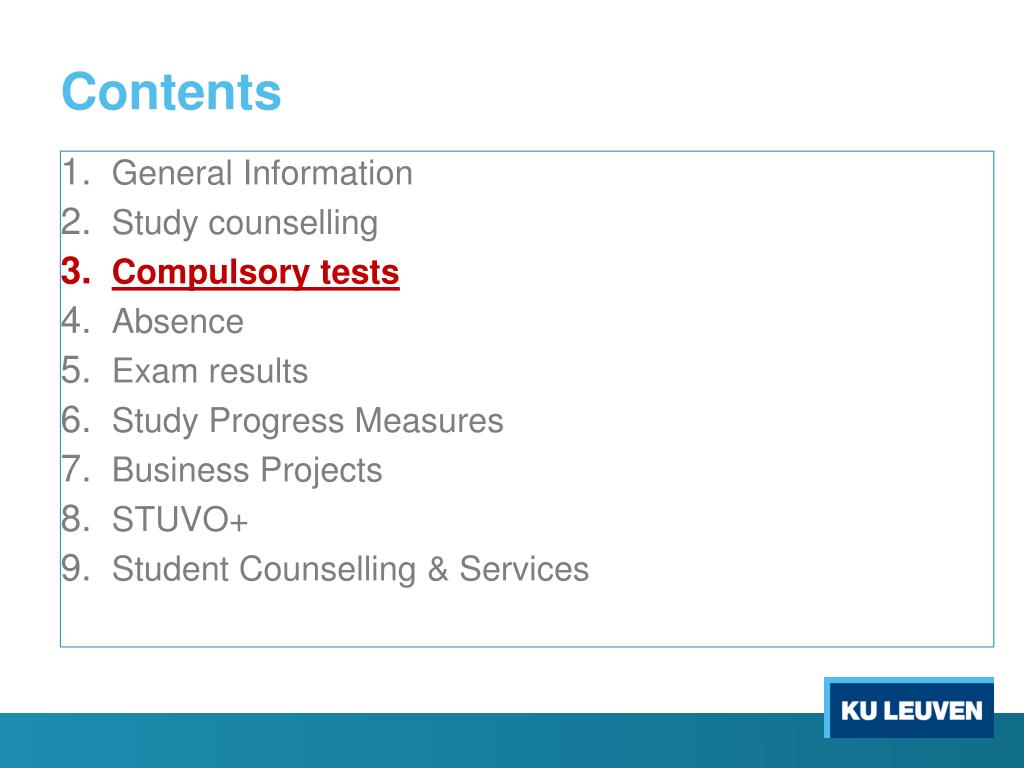 Contents

1. General Information
2. Study counselling
3. Compulsory tests
4. Absence
5. Exam results
6. Study Progress Measures
7. Business Projects
8. STUVO+
9. Student Counselling & Services

KU LEUVEN